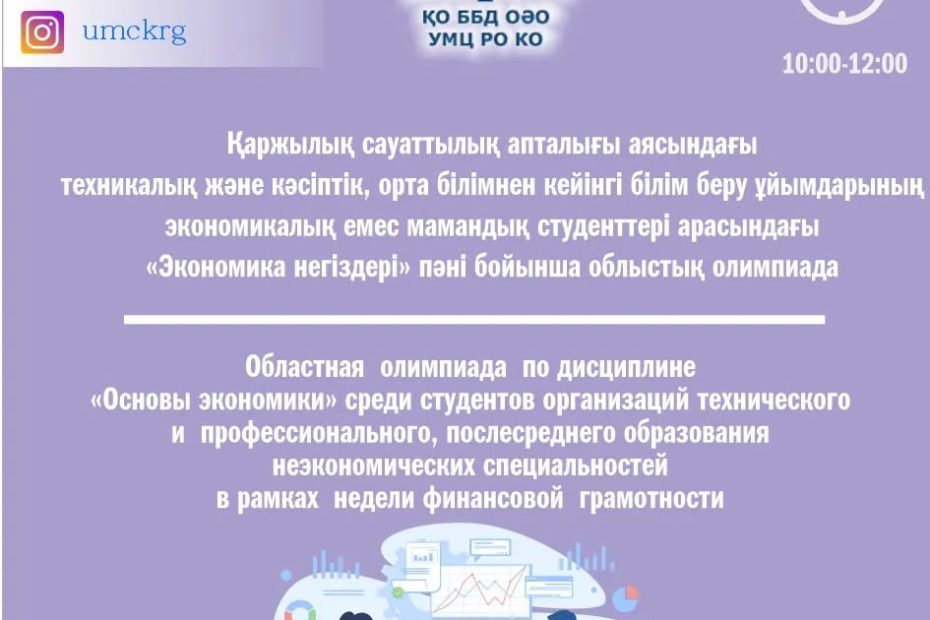 umckrg

ҚО ББД ОӘО
УМЦ РО КО

10:00-12:00

Қаржылық сауаттылық апталығы аясындағы техникалық және кәсіптік, орта білімнен кейінгі білім беру ұйымдарының экономикалық емес мамандық студенттері арасындағы «Экономика негіздері» пәні бойынша облыстық олимпиада

Областная олимпиада по дисциплине «Основы экономики» среди студентов организаций технического и профессионального, послесреднего образования неэкономических специальностей в рамках недели финансовой грамотности